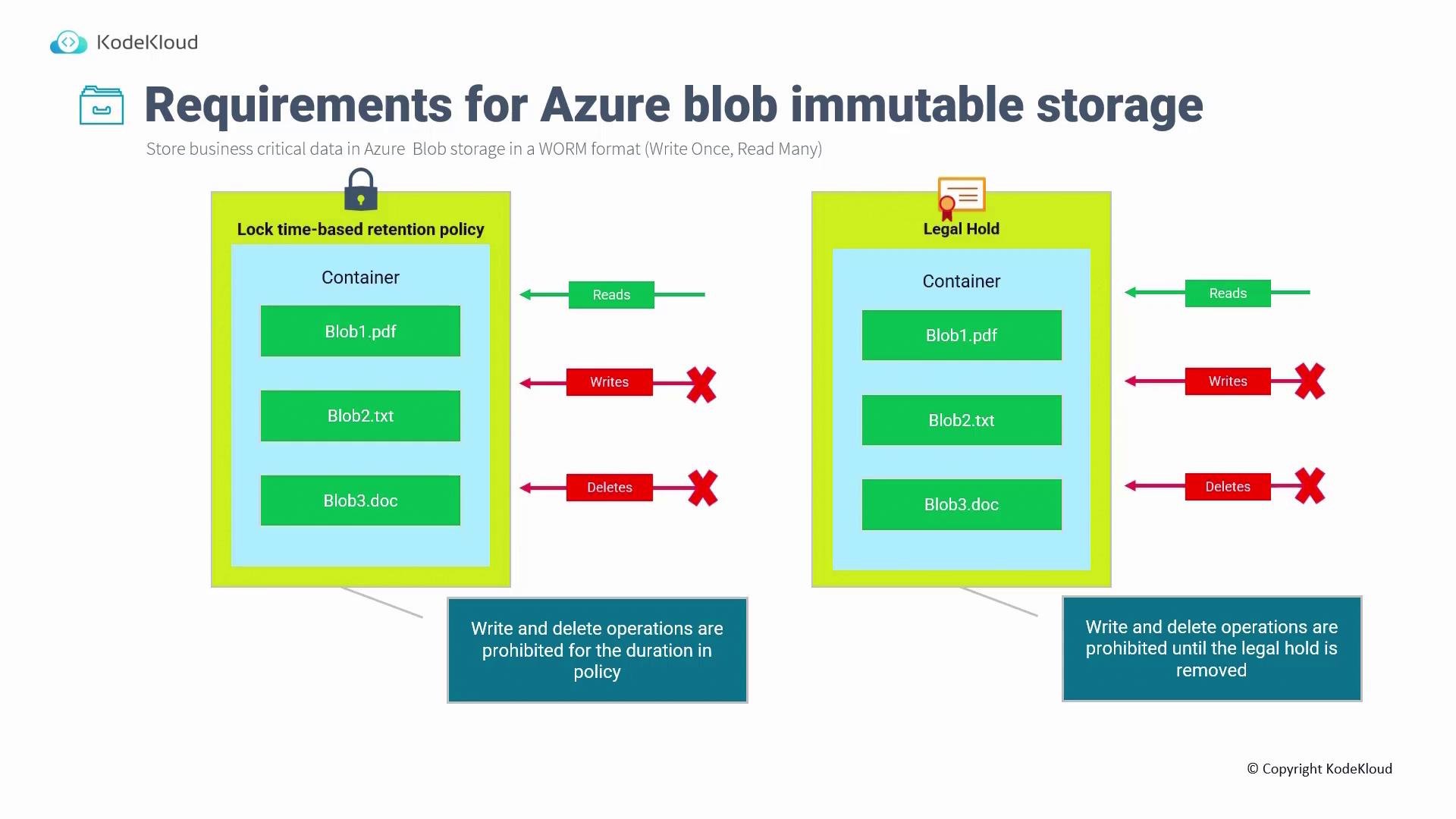 KodeKloud

Requirements for Azure blob immutable storage

Store business critical data in Azure Blob storage in a WORM format (Write Once, Read Many)

Lock time-based retention policy

Container

Blob1.pdf

Blob2.txt

Blob3.doc

Reads

Writes

Deletes

Write and delete operations are prohibited for the duration in policy

Legal Hold

Container

Blob1.pdf

Blob2.txt

Blob3.doc

Reads

Writes

Deletes

Write and delete operations are prohibited until the legal hold is removed

© Copyright KodeKloud